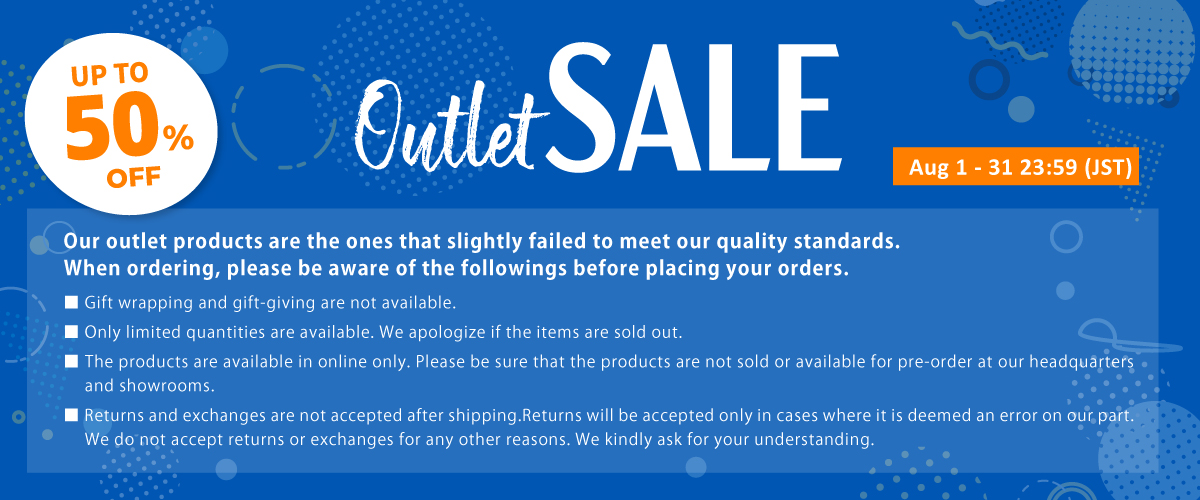 UP TO 50% OFF

Outlet SALE

Aug 1 - 31 23:59 (JST)

Our outlet products are the ones that slightly failed to meet our quality standards. When ordering, please be aware of the followings before placing your orders.

■ Gift wrapping and gift-giving are not available.

■ Only limited quantities are available. We apologize if the items are sold out.

■ The products are available in online only. Please be sure that the products are not sold or available for pre-order at our headquarters and showrooms.

■ Returns and exchanges are not accepted after shipping.Returns will be accepted only in cases where it is deemed an error on our part. We do not accept returns or exchanges for any other reasons. We kindly ask for your understanding.